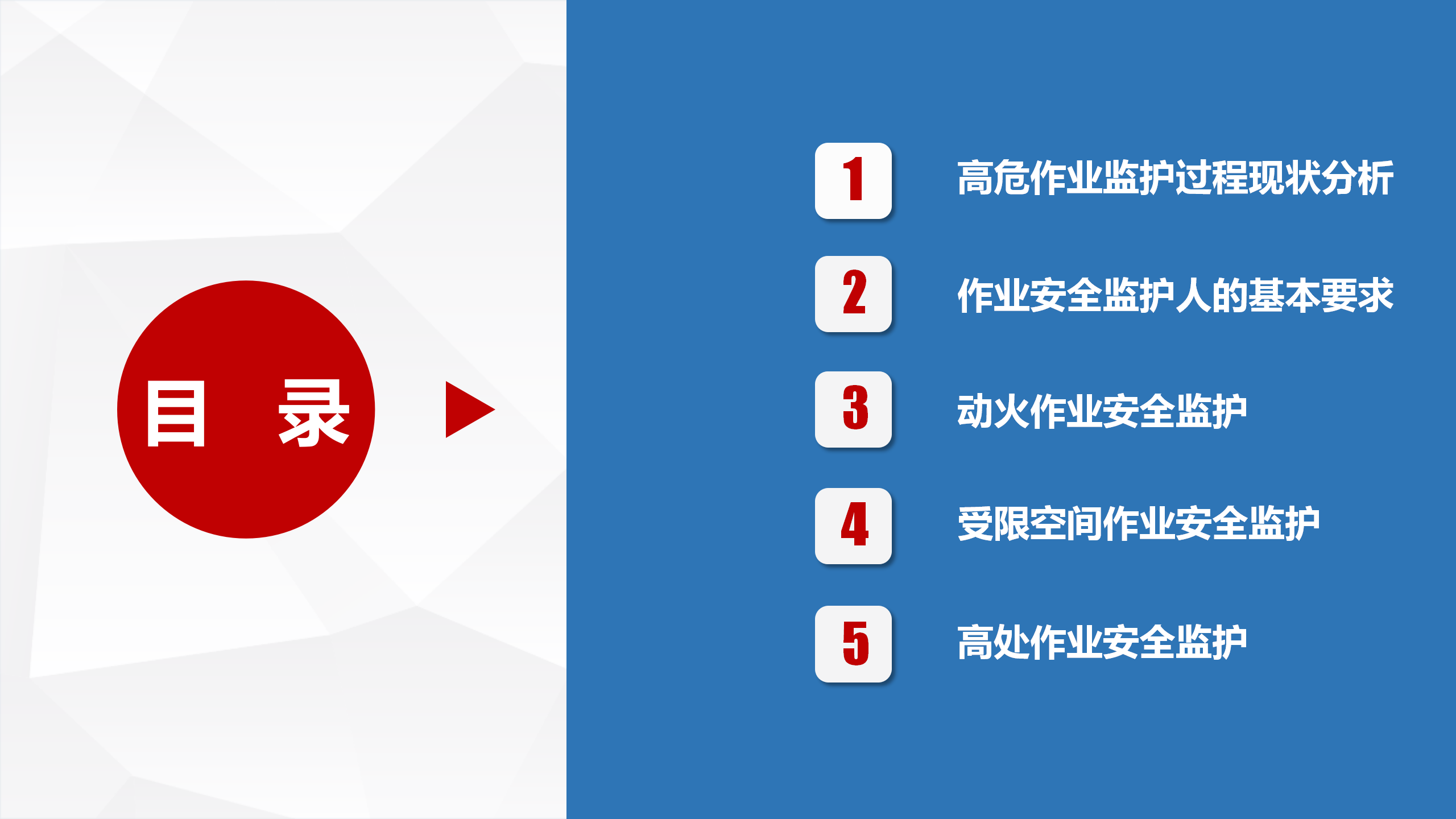 目 录

1 高危作业监护过程现状分析

2 作业安全监护人的基本要求

3 动火作业安全监护

4 受限空间作业安全监护

5 高处作业安全监护